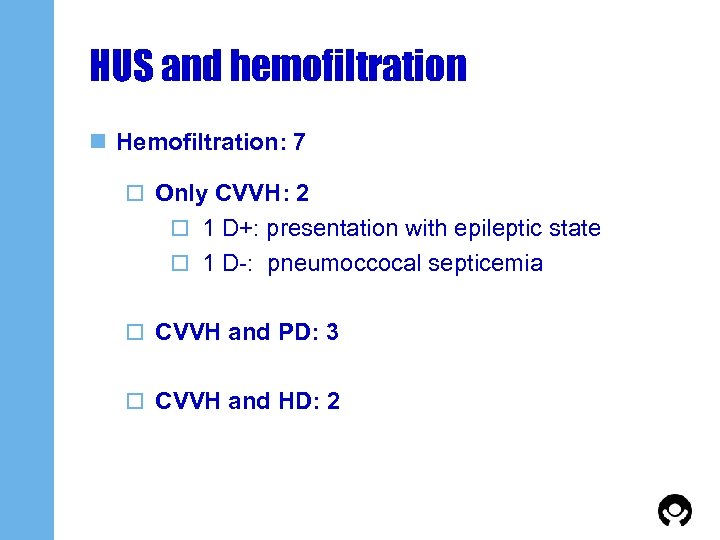 HUS and hemofiltration

Hemofiltration: 7

Only CVVH: 2

1 D+: presentation with epileptic state

1 D-: pneumoccocal septicemia

CVVH and PD: 3

CVVH and HD: 2